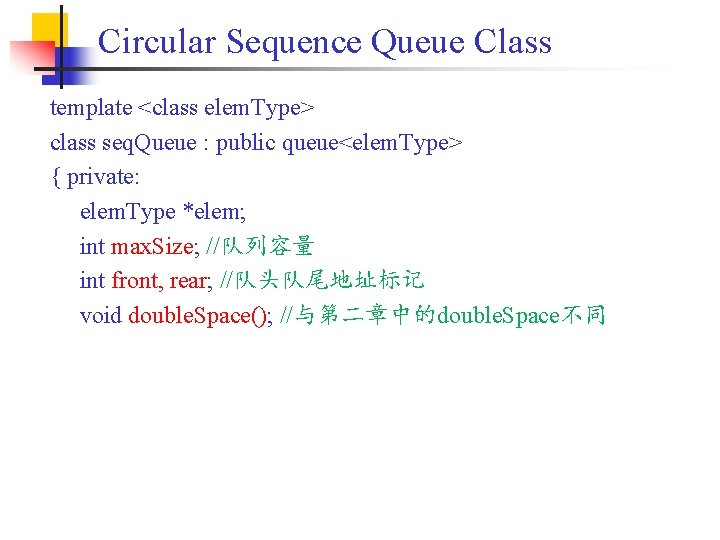 Circular Sequence Queue Class

template <class elemType>
class seqQueue : public queue<elemType>
{ private:
elemType *elem;
int maxSize; //队列容量
int front, rear; //队头队尾地址标记
void doubleSpace(); //与第二章中的doubleSpace不同